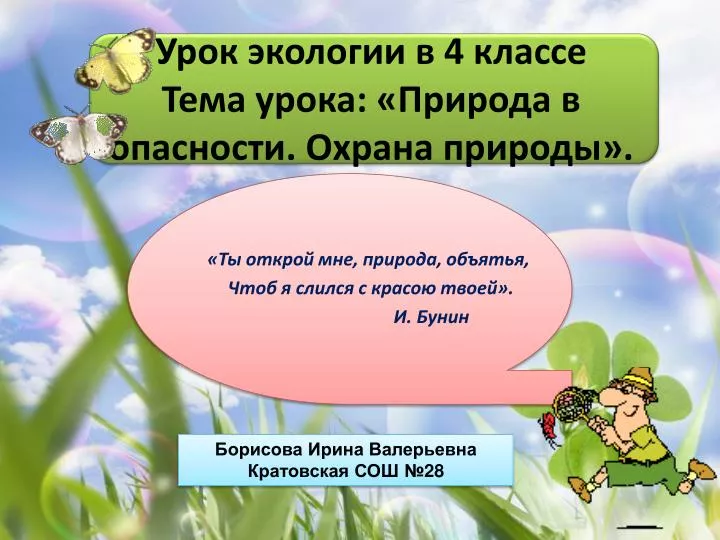 Урок экологии в 4 классе
Тема урока: «Природа в опасности. Охрана природы».

«Ты открой мне, природа, объятья,
Чтоб я слился с красою твоей».
И. Бунин

Борисова Ирина Валерьевна
Кратовская СОШ №28